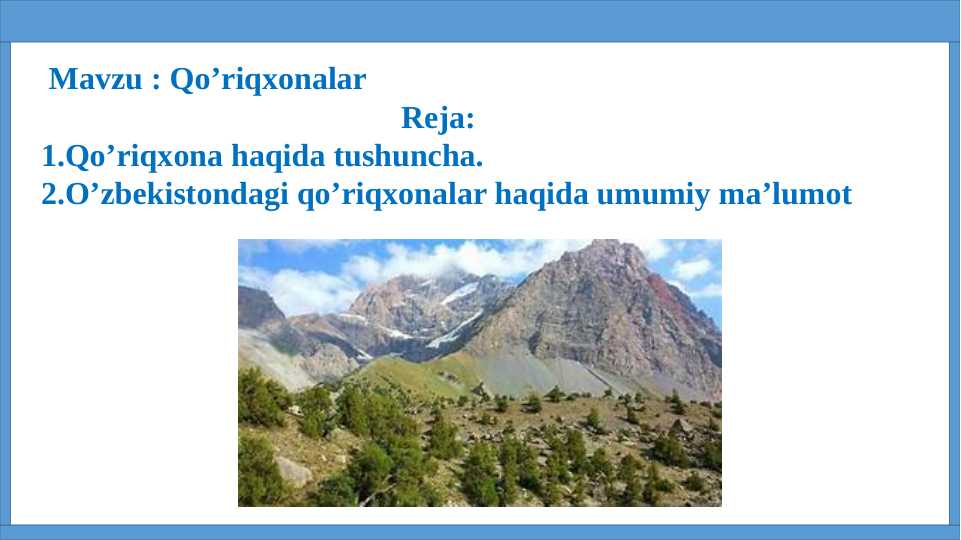 Mavzu : Qo’riqxonalar

Reja:

1.Qo’riqxona haqida tushuncha.

2.O’zbekistondagi qo’riqxonalar haqida umumiy ma’lumot